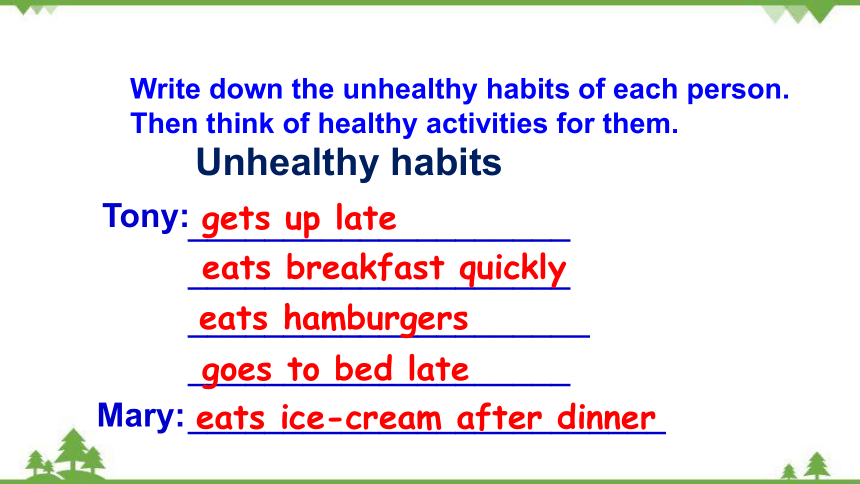 Write down the unhealthy habits of each person. Then think of healthy activities for them.

Unhealthy habits

Tony: gets up late
eats breakfast quickly
eats hamburgers
goes to bed late

Mary: eats ice-cream after dinner